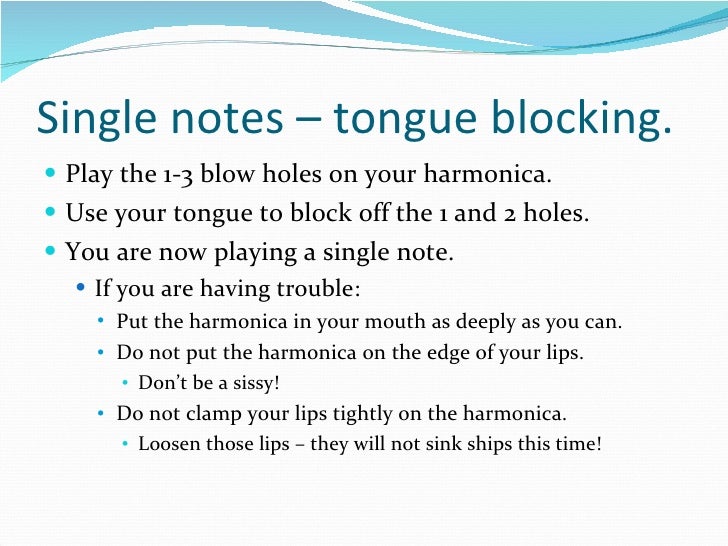 Single notes – tongue blocking.

- Play the 1-3 blow holes on your harmonica.
- Use your tongue to block off the 1 and 2 holes.
- You are now playing a single note.
  - If you are having trouble:
    - Put the harmonica in your mouth as deeply as you can.
    - Do not put the harmonica on the edge of your lips.
      - Don't be a sissy!
    - Do not clamp your lips tightly on the harmonica.
      - Loosen those lips – they will not sink ships this time!